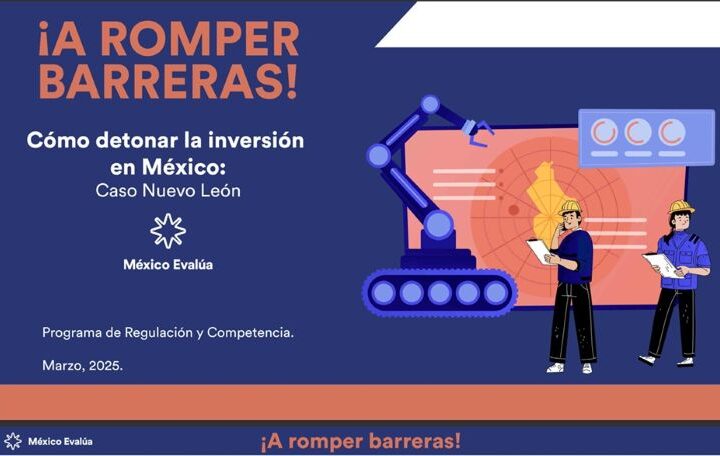 ¡A ROMPER BARRERAS!

Cómo detonar la inversión en México:
Caso Nuevo León

México Evalúa

Programa de Regulación y Competencia.

Marzo, 2025.

México Evalúa

¡A romper barreras!